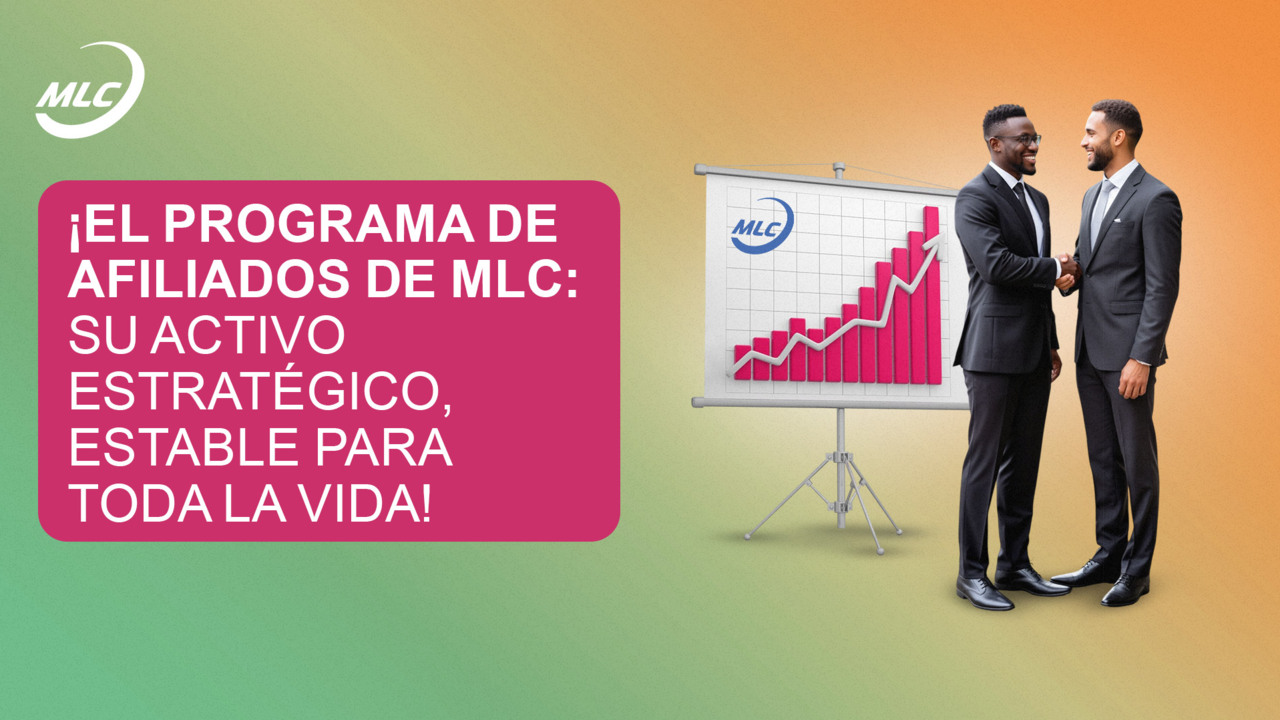 MLC

¡EL PROGRAMA DE AFILIADOS DE MLC: SU ACTIVO ESTRATÉGICO, ESTABLE PARA TODA LA VIDA!

MLC